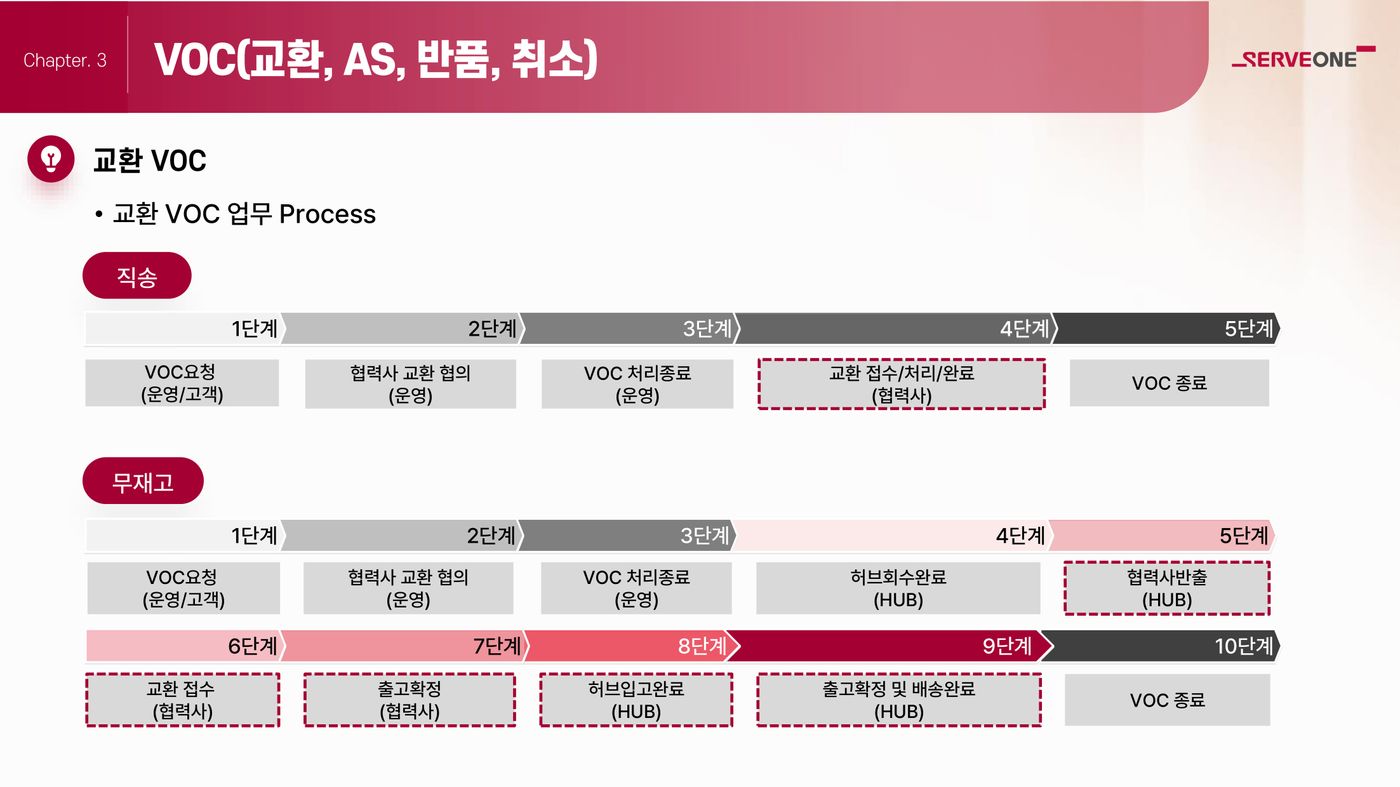 Chapter. 3 VOC(교환, AS, 반품, 취소)

SERVEONE

교환 VOC

• 교환 VOC 업무 Process

직송

1단계 2단계 3단계 4단계 5단계

VOC요청 (운영/고객)

협력사 교환 협의 (운영)

VOC 처리종료 (운영)

교환 접수/처리/완료 (협력사)

VOC 종료

무재고

1단계 2단계 3단계 4단계 5단계

VOC요청 (운영/고객)

협력사 교환 협의 (운영)

VOC 처리종료 (운영)

허브회수완료 (HUB)

협력사반출 (HUB)

6단계 7단계 8단계 9단계 10단계

교환 접수 (협력사)

출고확정 (협력사)

허브입고완료 (HUB)

출고확정 및 배송완료 (HUB)

VOC 종료